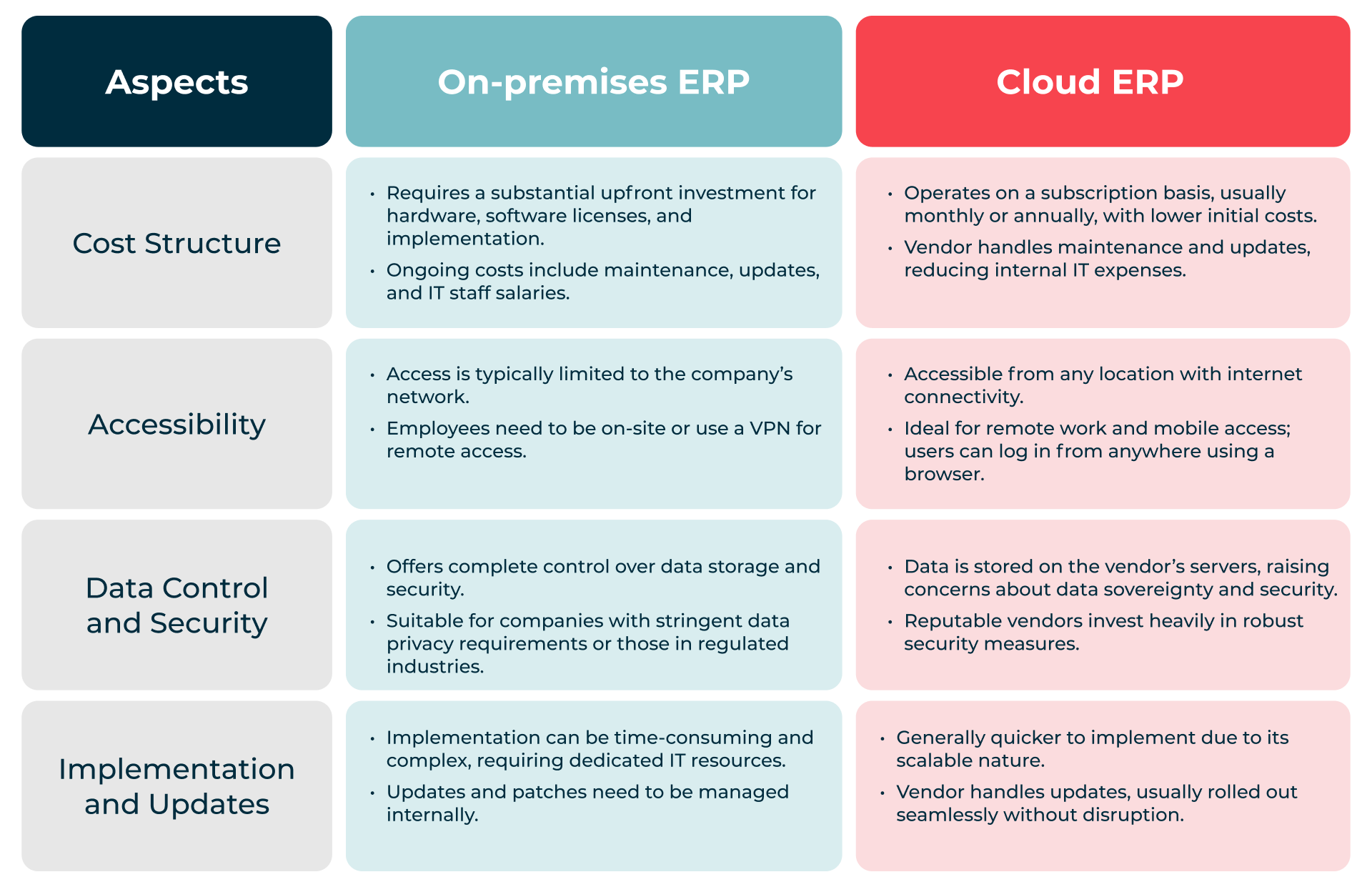 | Aspects | On-premises ERP | Cloud ERP |
|---|---|---|
| Cost Structure | • Requires a substantial upfront investment for hardware, software licenses, and implementation. • Ongoing costs include maintenance, updates, and IT staff salaries. | • Operates on a subscription basis, usually monthly or annually, with lower initial costs. • Vendor handles maintenance and updates, reducing internal IT expenses. |
| Accessibility | • Access is typically limited to the company's network. • Employees need to be on-site or use a VPN for remote access. | • Accessible from any location with internet connectivity. • Ideal for remote work and mobile access; users can log in from anywhere using a browser. |
| Data Control and Security | • Offers complete control over data storage and security. • Suitable for companies with stringent data privacy requirements or those in regulated industries. | • Data is stored on the vendor's servers, raising concerns about data sovereignty and security. • Reputable vendors invest heavily in robust security measures. |
| Implementation and Updates | • Implementation can be time-consuming and complex, requiring dedicated IT resources. • Updates and patches need to be managed internally. | • Generally quicker to implement due to its scalable nature. • Vendor handles updates, usually rolled out seamlessly without disruption. |